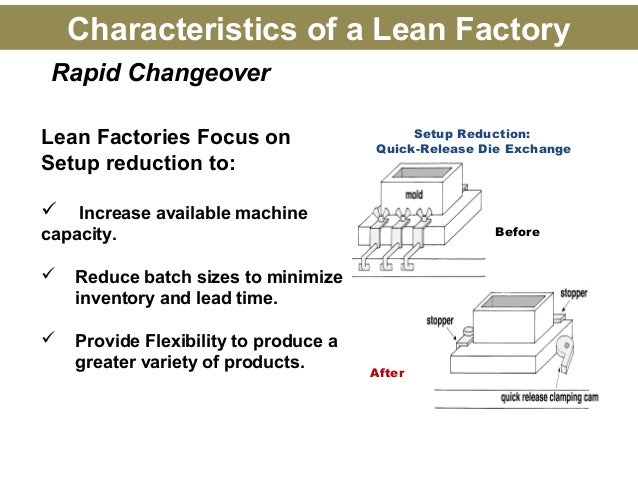 Characteristics of a Lean Factory

Rapid Changeover

Lean Factories Focus on Setup reduction to:

✓ Increase available machine capacity.

✓ Reduce batch sizes to minimize inventory and lead time.

✓ Provide Flexibility to produce a greater variety of products.

Setup Reduction:
Quick-Release Die Exchange

mold

Before

stopper

stopper

After

quick release clamping cam